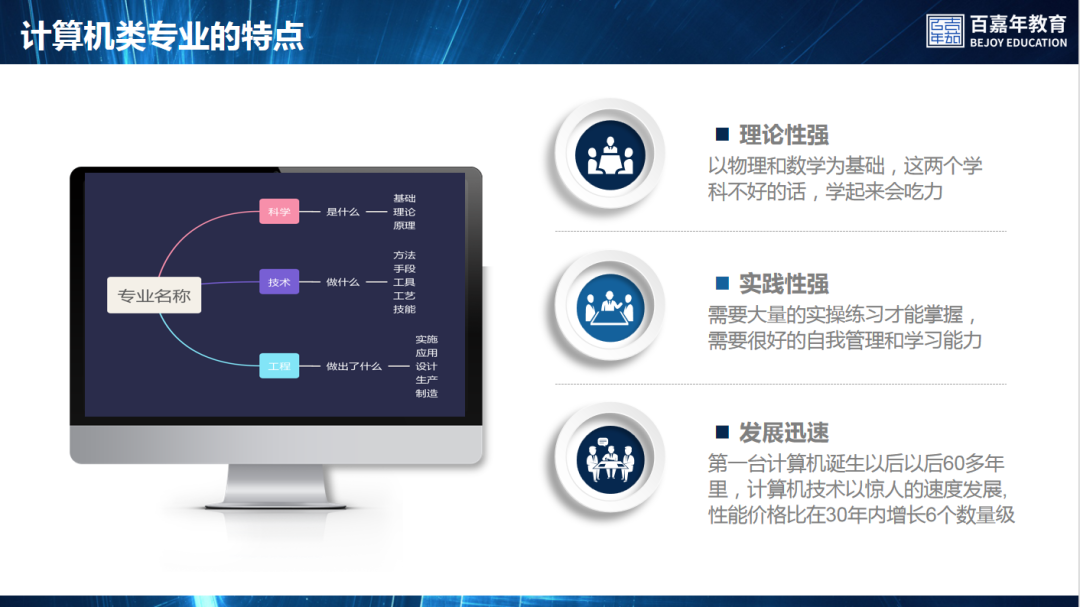 计算机类专业的特点

百嘉年教育
BEJOY EDUCATION

专业名称

科学

是什么

基础
理论
原理

技术

做什么

方法
手段
工具
工艺
技能

工程

做出了什么

实施
应用
设计
生产
制造

理论性强

以物理和数学为基础，这两个学科不好的话，学起来会吃力

实践性强

需要大量的实操练习才能掌握，需要很好的自我管理和学习能力

发展迅速

第一台计算机诞生以后以后60多年里，计算机技术以惊人的速度发展，性能价格比在30年内增长6个数量级